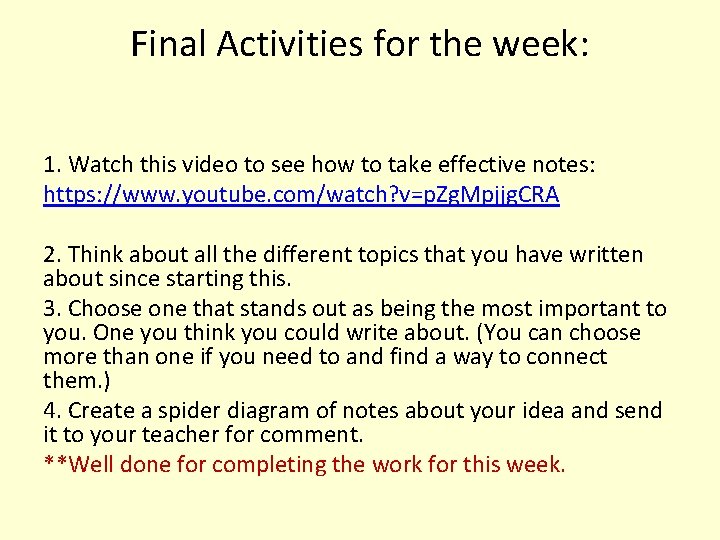 Final Activities for the week:

1. Watch this video to see how to take effective notes: https://www.youtube.com/watch?v=pZgMpjjgCRA

2. Think about all the different topics that you have written about since starting this.

3. Choose one that stands out as being the most important to you. One you think you could write about. (You can choose more than one if you need to and find a way to connect them.)

4. Create a spider diagram of notes about your idea and send it to your teacher for comment.

**Well done for completing the work for this week.